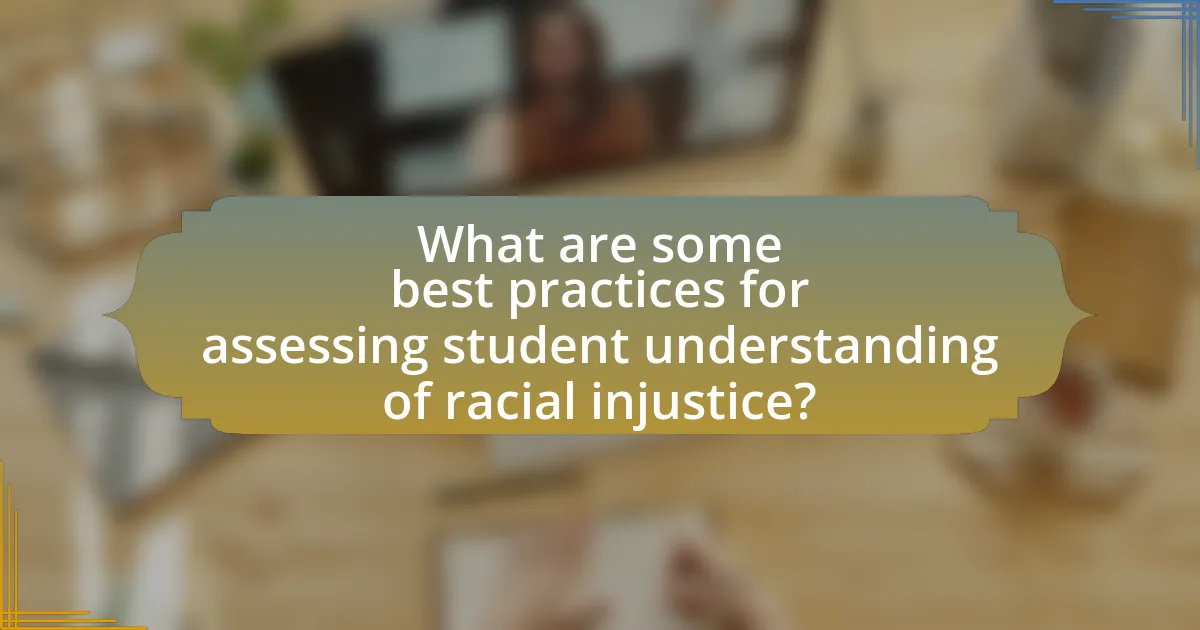 What are some best practices for assessing student understanding of racial injustice?